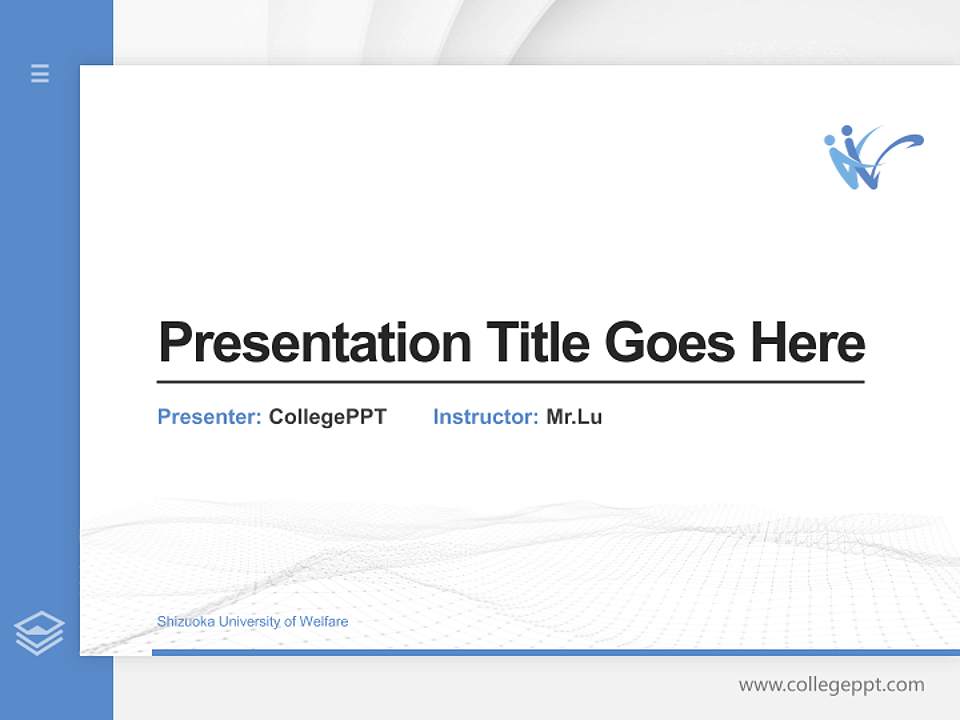 Presentation Title Goes Here

Presenter: CollegePPT Instructor: Mr.Lu

Shizuoka University of Welfare

www.collegeppt.com